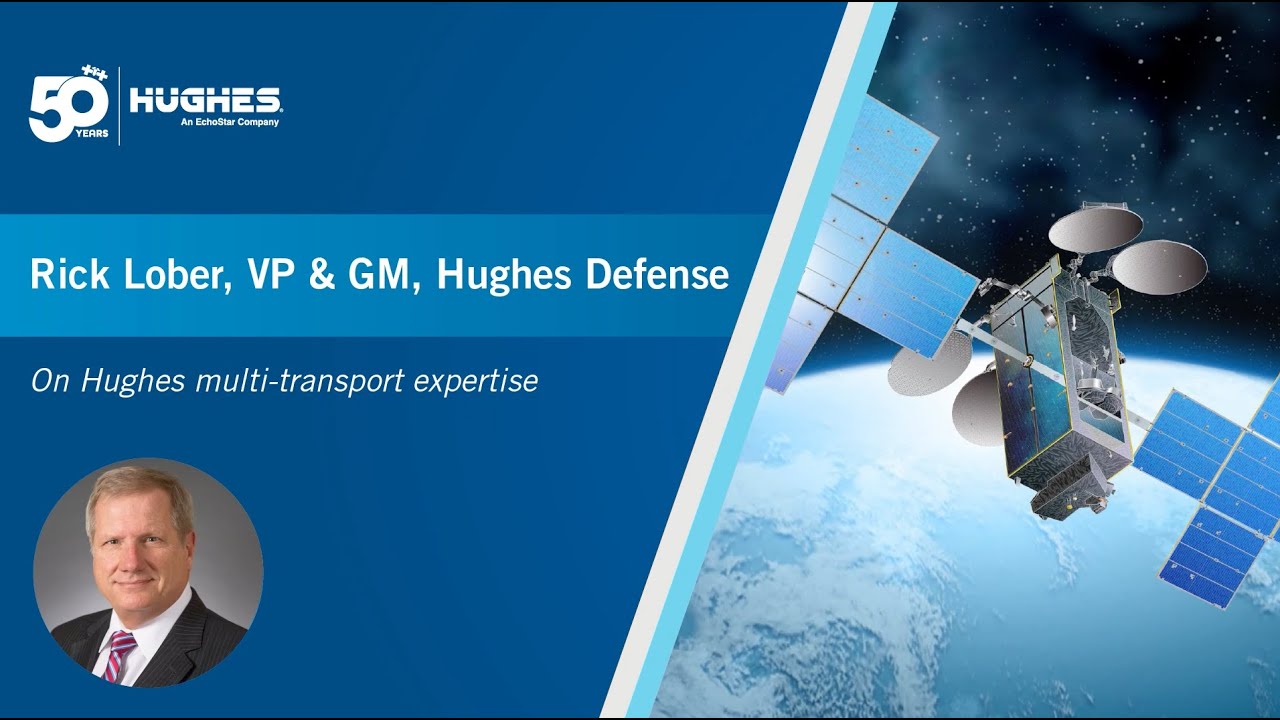 50 YEARS
HUGHES
An EchoStar Company

Rick Lober, VP & GM, Hughes Defense

On Hughes multi-transport expertise